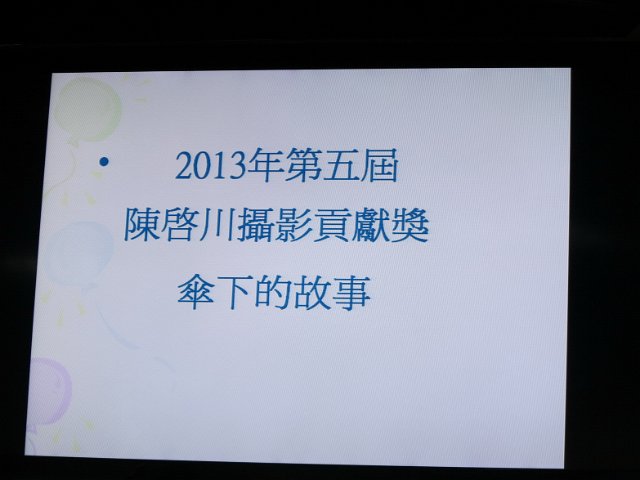 • 2013年第五屆
陳啓川攝影貢獻獎
傘下的故事